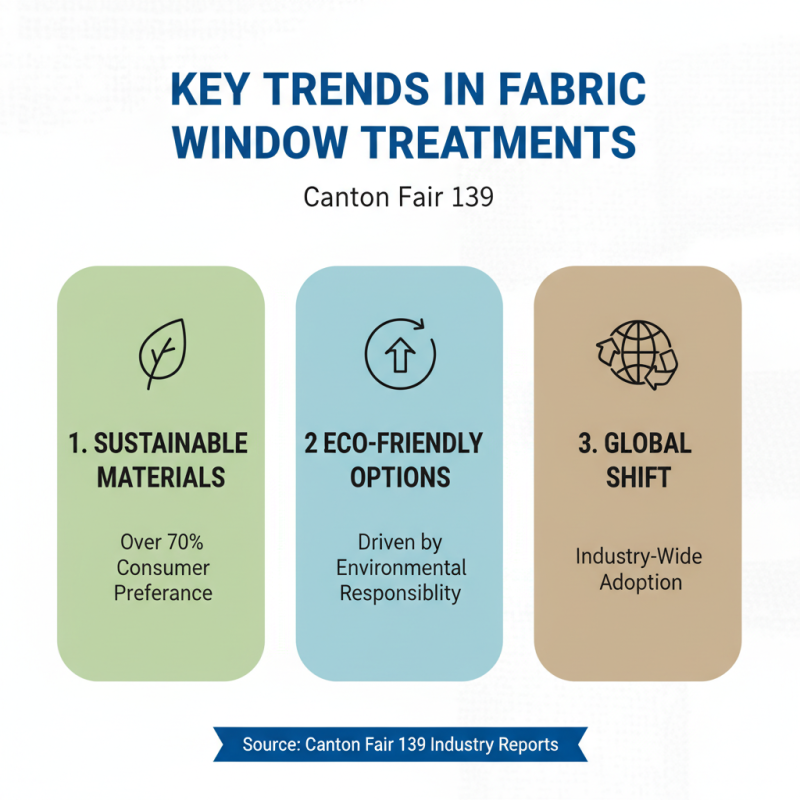 KEY TRENDS IN FABRIC WINDOW TREATMENTS

Canton Fair 139

1. SUSTAINABLE MATERIALS

Over 70% Consumer Preferance

2 ECO-FRIENDLY OPTIONS

Driven by Environmental Responsiblity

3. GLOBAL SHIFT

Industry-Wide Adoption

Source: Canton Fair 139 Industry Reports